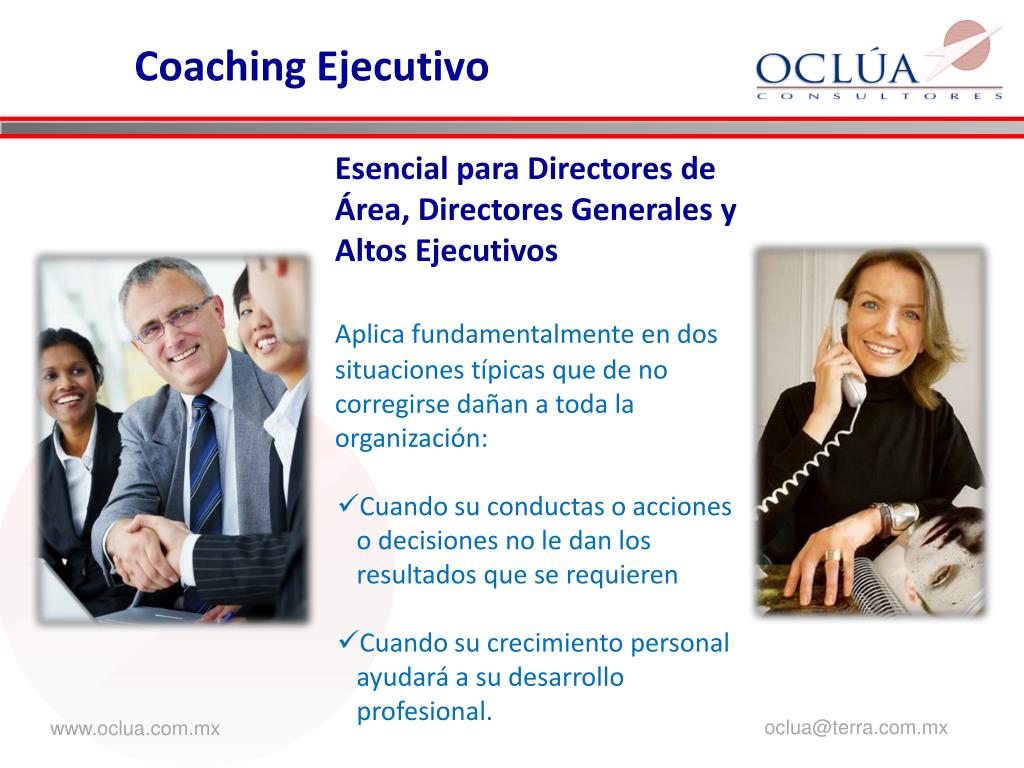 Coaching Ejecutivo

OCLÚA
CONSULTORES

Esencial para Directores de Área, Directores Generales y Altos Ejecutivos

Aplica fundamentalmente en dos situaciones típicas que de no corregirse dañan a toda la organización:

✓Cuando su conductas o acciones o decisiones no le dan los resultados que se requieren

✓Cuando su crecimiento personal ayudará a su desarrollo profesional.

www.oclua.com.mx

oclua@terra.com.mx